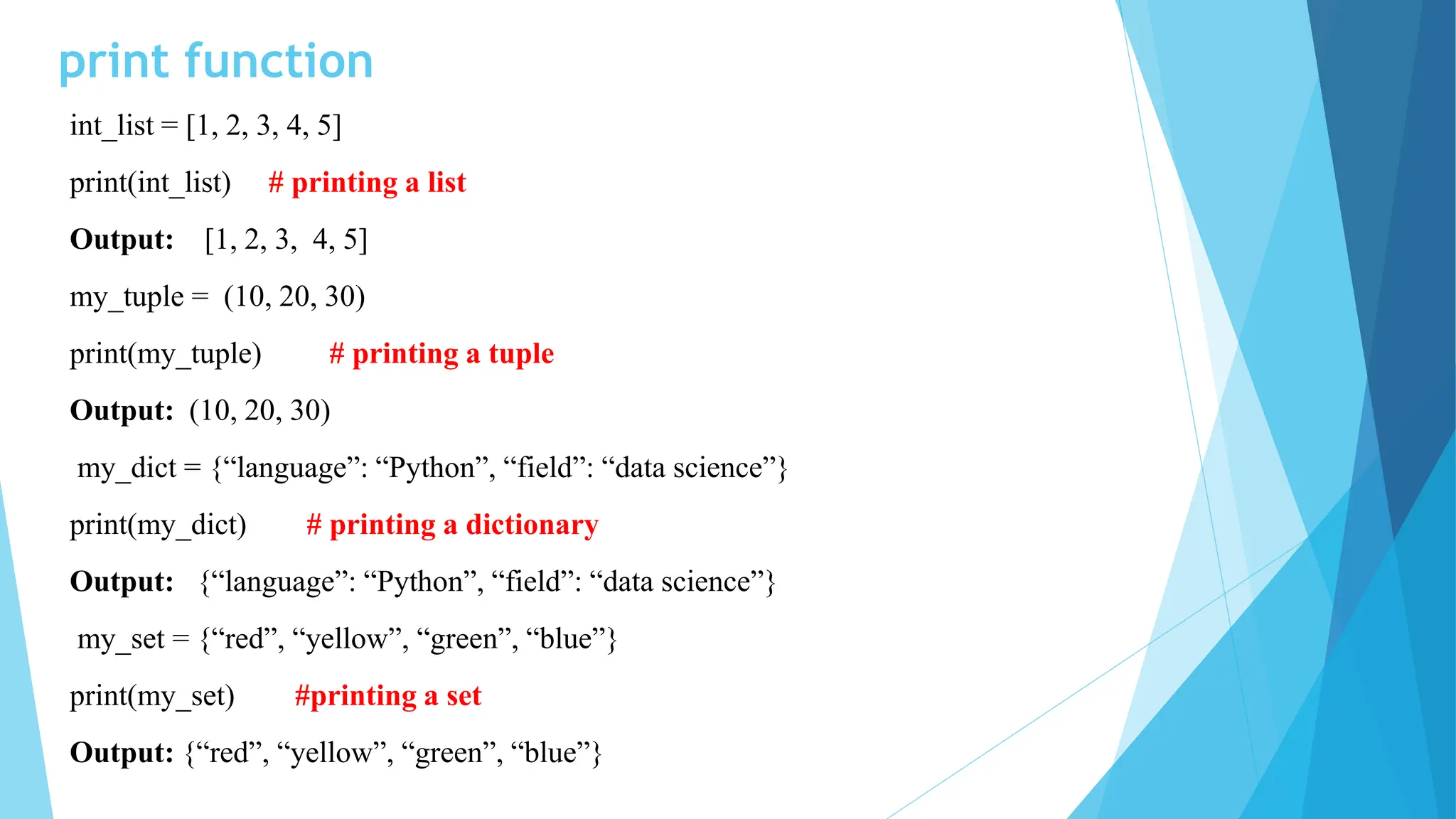 print function

int_list = [1, 2, 3, 4, 5]

print(int_list) # printing a list

Output: [1, 2, 3, 4, 5]

my_tuple = (10, 20, 30)

print(my_tuple) # printing a tuple

Output: (10, 20, 30)

my_dict = {“language”: “Python”, “field”: “data science”}

print(my_dict) # printing a dictionary

Output: {“language”: “Python”, “field”: “data science”}

my_set = {“red”, “yellow”, “green”, “blue”}

print(my_set) #printing a set

Output: {“red”, “yellow”, “green”, “blue”}